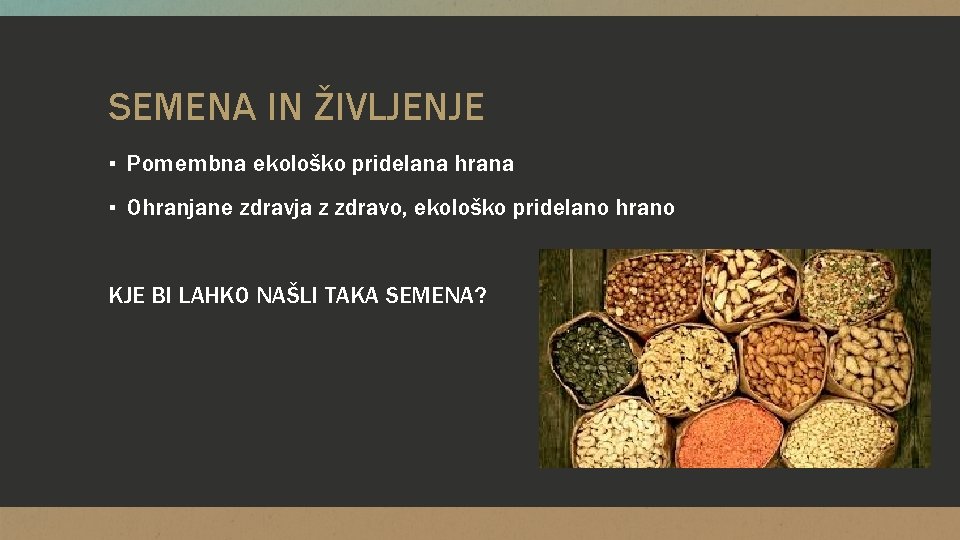 SEMENA IN ŽIVLJENJE

▪ Pomembna ekološko pridelana hrana

▪ Ohranjane zdravja z zdravo, ekološko pridelano hrano

KJE BI LAHKO NAŠLI TAKA SEMENA?